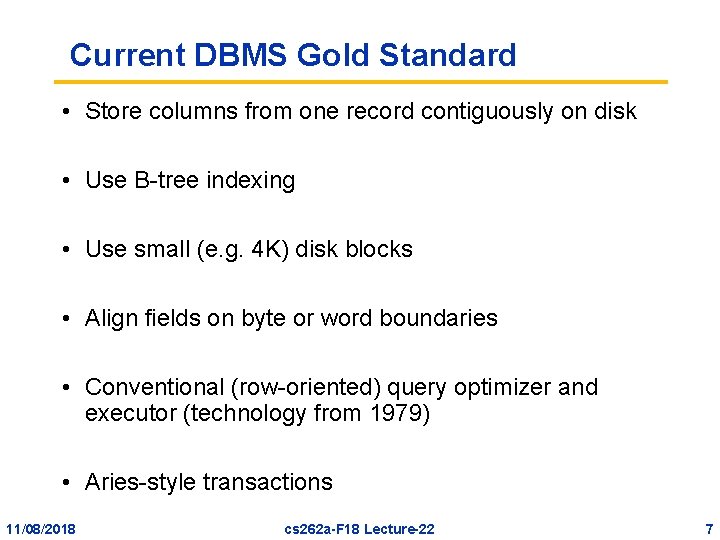 Current DBMS Gold Standard

• Store columns from one record contiguously on disk

• Use B-tree indexing

• Use small (e.g. 4K) disk blocks

• Align fields on byte or word boundaries

• Conventional (row-oriented) query optimizer and executor (technology from 1979)

• Aries-style transactions

11/08/2018 cs262a-F18 Lecture-22 7